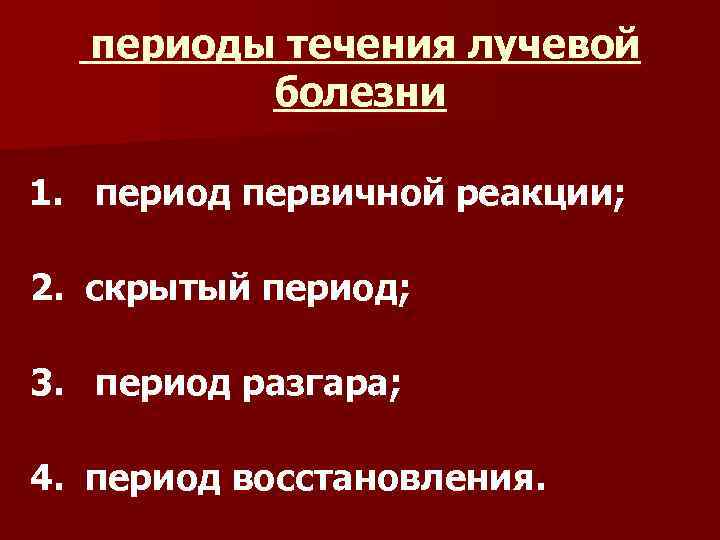 периоды течения лучевой болезни

1. период первичной реакции;

2. скрытый период;

3. период разгара;

4. период восстановления.